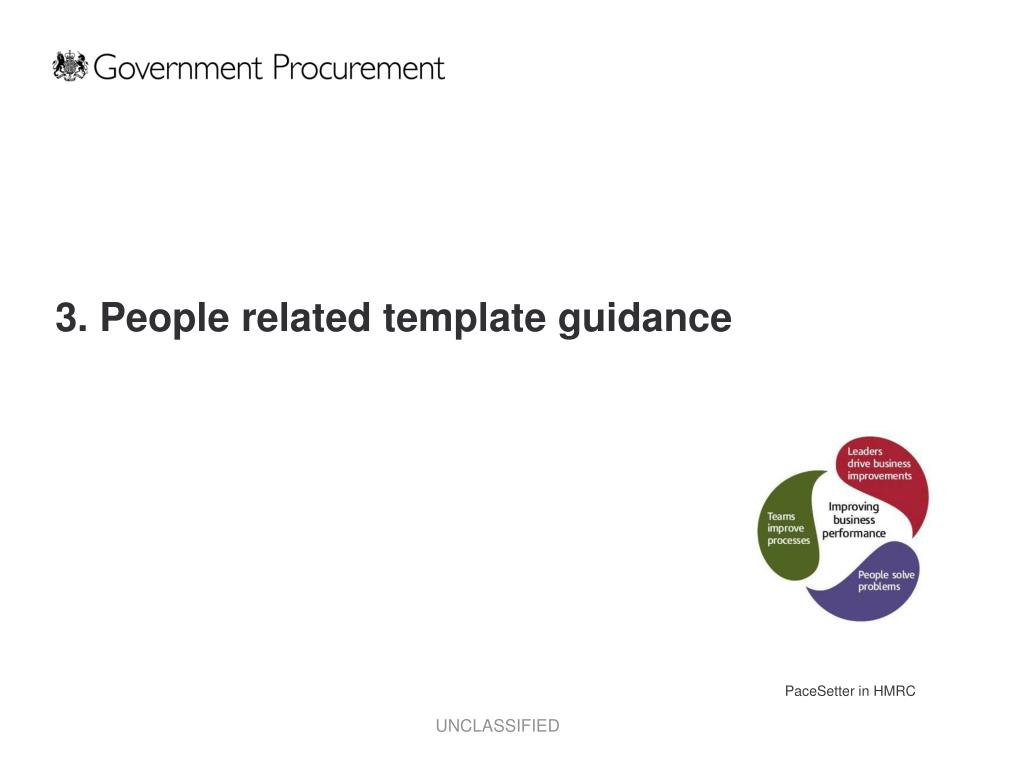 Government Procurement

3. People related template guidance

Leaders drive business improvements

Teams improve processes

Improving business performance

People solve problems

PaceSetter in HMRC

UNCLASSIFIED